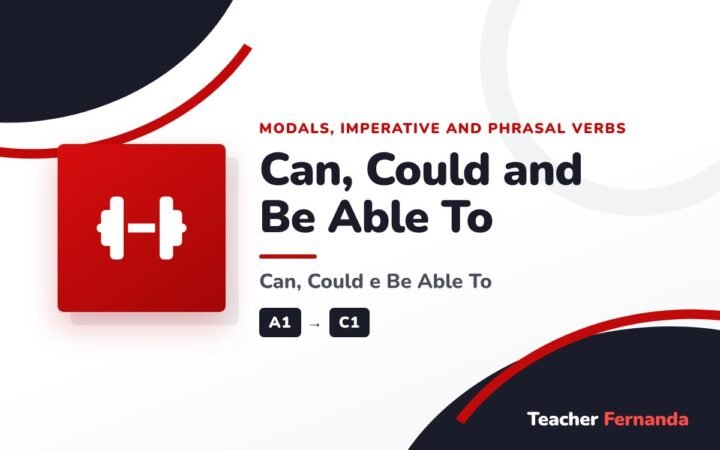 MODALS, IMPERATIVE AND PHRASAL VERBS

Can, Could and Be Able To

Can, Could e Be Able To

A1 → C1

Teacher Fernanda